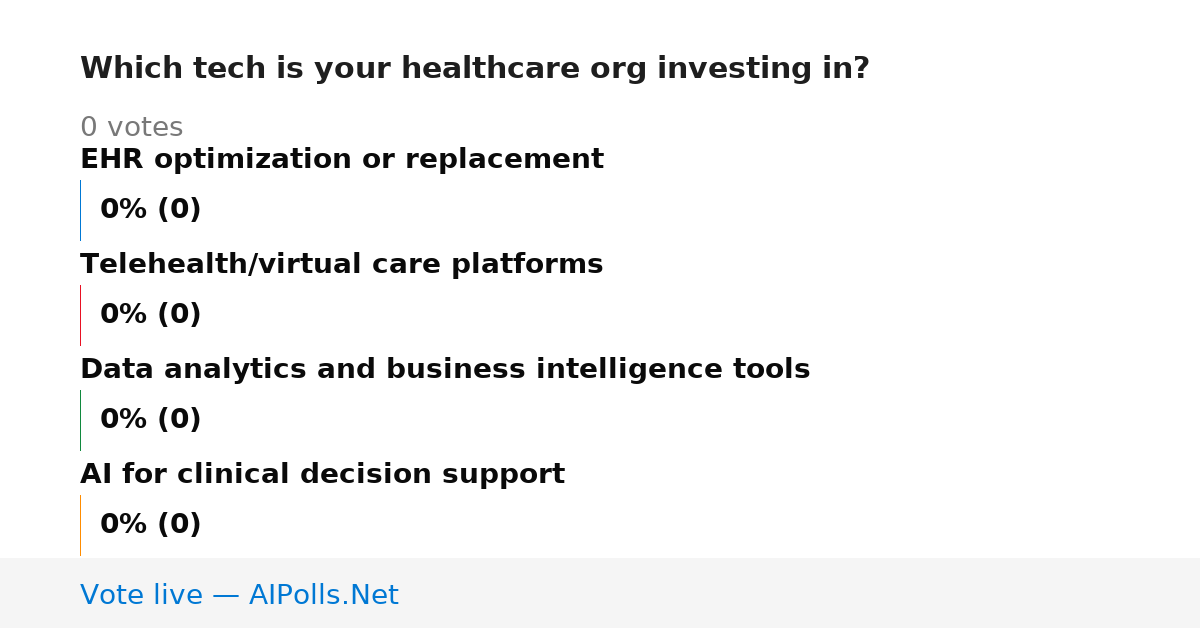 Which tech is your healthcare org investing in?

0 votes

EHR optimization or replacement

0% (0)

Telehealth/virtual care platforms

0% (0)

Data analytics and business intelligence tools

0% (0)

AI for clinical decision support

0% (0)

Vote live — AIPolls.Net